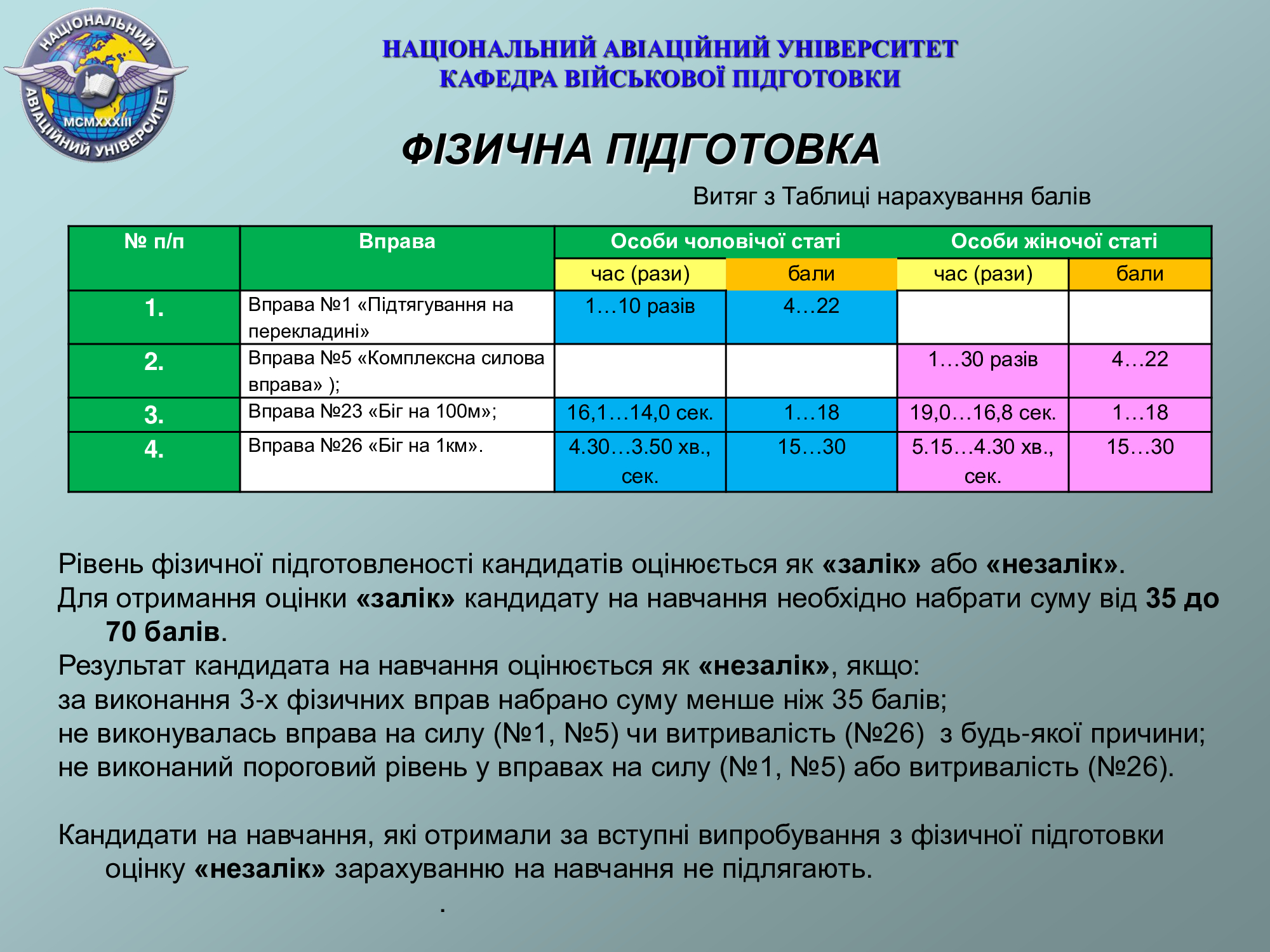 НАЦІОНАЛЬНИЙ АВІАЦІЙНИЙ УНІВЕРСИТЕТ MCMXXXIII

НАЦІОНАЛЬНИЙ АВІАЦІЙНИЙ УНІВЕРСИТЕТ
КАФЕДРА ВІЙСЬКОВОЇ ПІДГОТОВКИ

ФІЗИЧНА ПІДГОТОВКА

Витяг з Таблиці нарахування балів

| № п/п | Вправа | Особи чоловічої статі | | Особи жіночої статі | |
|---|---|---|---|---|---|
| | | час (рази) | бали | час (рази) | бали |
| 1. | Вправа №1 «Підтягування на перекладині» | 1…10 разів | 4…22 | | |
| 2. | Вправа №5 «Комплексна силова вправа» ); | | | 1…30 разів | 4…22 |
| 3. | Вправа №23 «Біг на 100м»; | 16,1…14,0 сек. | 1…18 | 19,0…16,8 сек. | 1…18 |
| 4. | Вправа №26 «Біг на 1км». | 4.30…3.50 хв., сек. | 15…30 | 5.15…4.30 хв., сек. | 15…30 |

Рівень фізичної підготовленості кандидатів оцінюється як «залік» або «незалік».
Для отримання оцінки «залік» кандидату на навчання необхідно набрати суму від 35 до 70 балів.
Результат кандидата на навчання оцінюється як «незалік», якщо:
за виконання 3-х фізичних вправ набрано суму менше ніж 35 балів;
не виконувалась вправа на силу (№1, №5) чи витривалість (№26) з будь-якої причини;
не виконаний пороговий рівень у вправах на силу (№1, №5) або витривалість (№26).

Кандидати на навчання, які отримали за вступні випробування з фізичної підготовки оцінку «незалік» зарахуванню на навчання не підлягають.
.